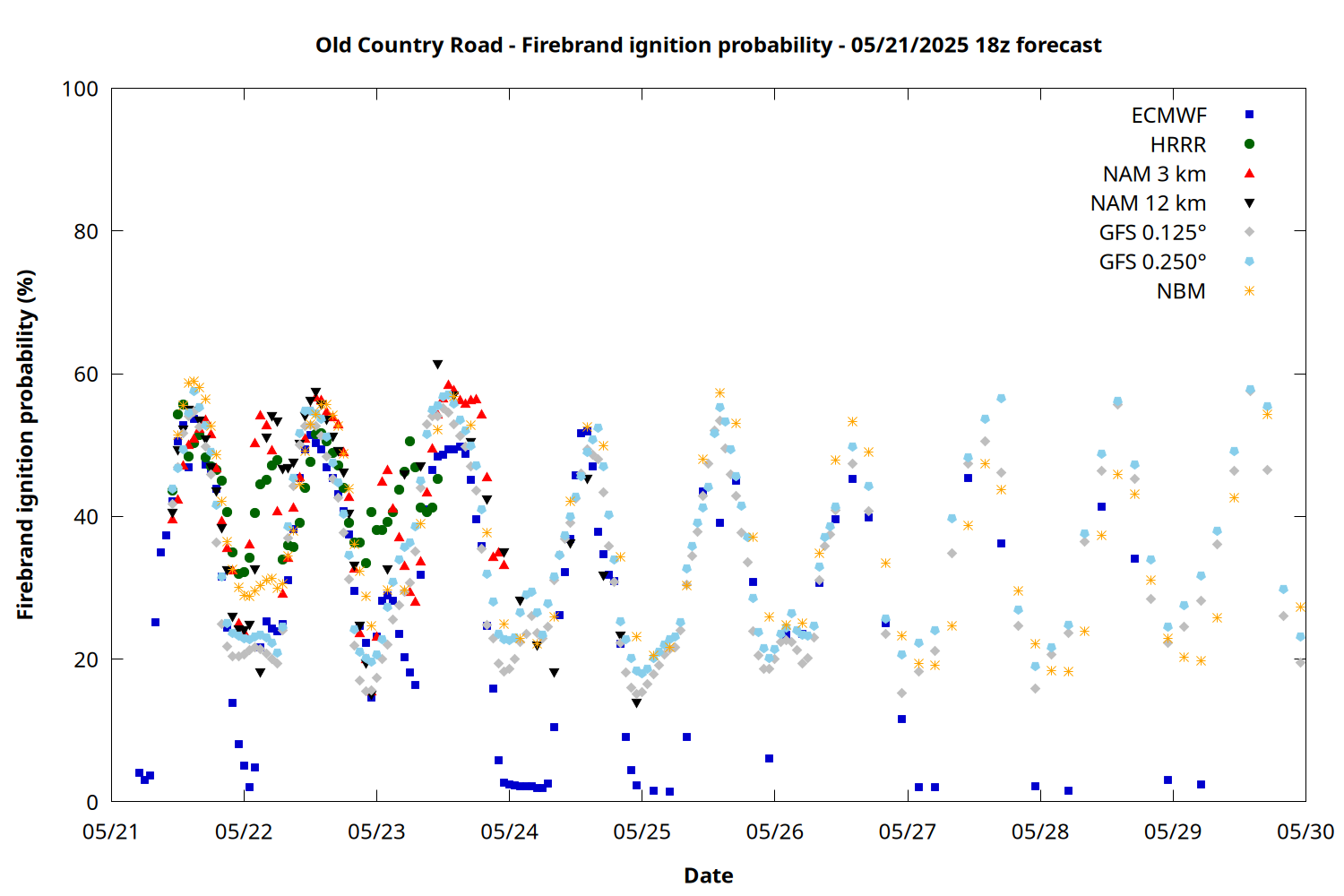 Old Country Road - Firebrand ignition probability - 05/21/2025 18z forecast

Firebrand ignition probability (%)

100
80
60
40
20
0

ECMWF
HRRR
NAM 3 km
NAM 12 km
GFS 0.125°
GFS 0.250°
NBM

05/21
05/22
05/23
05/24
05/25
05/26
05/27
05/28
05/29
05/30

Date